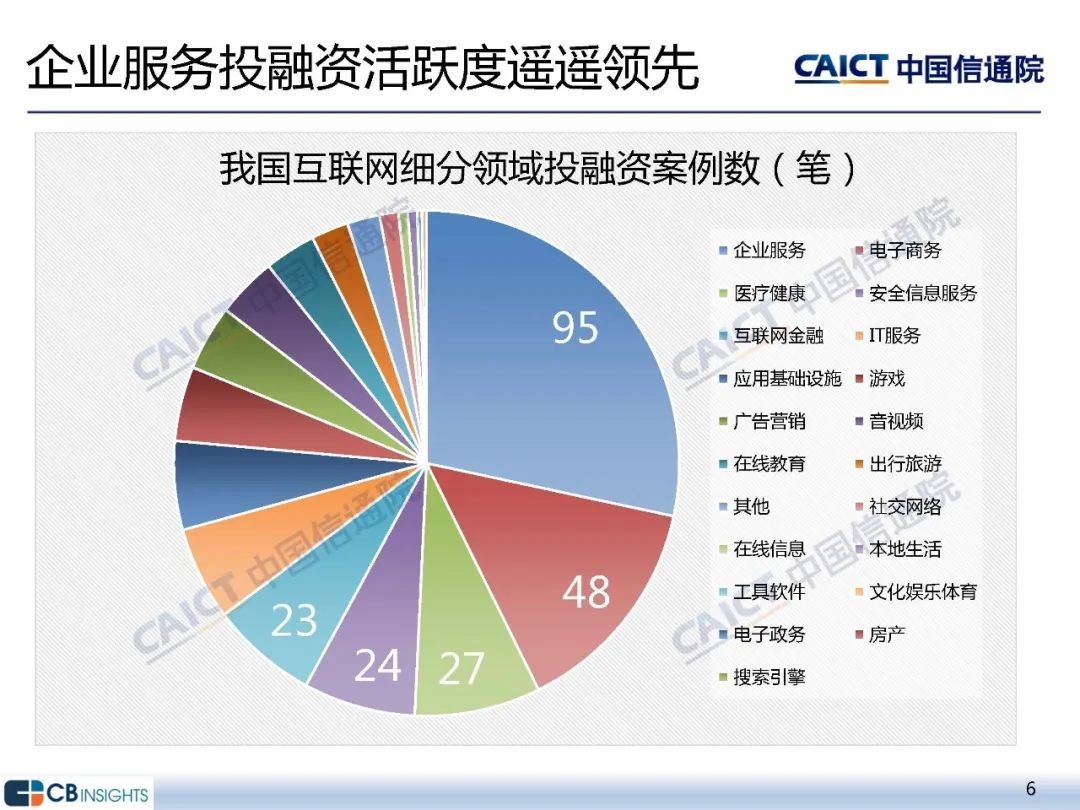 企业服务投融资活跃度遥遥领先

CAICT 中国信通院

我国互联网细分领域投融资案例数（笔）

95
48
27
24
23

企业服务
电子商务
医疗健康
安全信息服务
互联网金融
IT服务
应用基础设施
游戏
广告营销
音视频
在线教育
出行旅游
其他
社交网络
在线信息
本地生活
工具软件
文化娱乐体育
电子政务
房产
搜索引擎

CAICT 中国信通院
CAICT 中国信通院
CAICT 中国信通院
CAICT 中国信通院

CB INSIGHTS

6